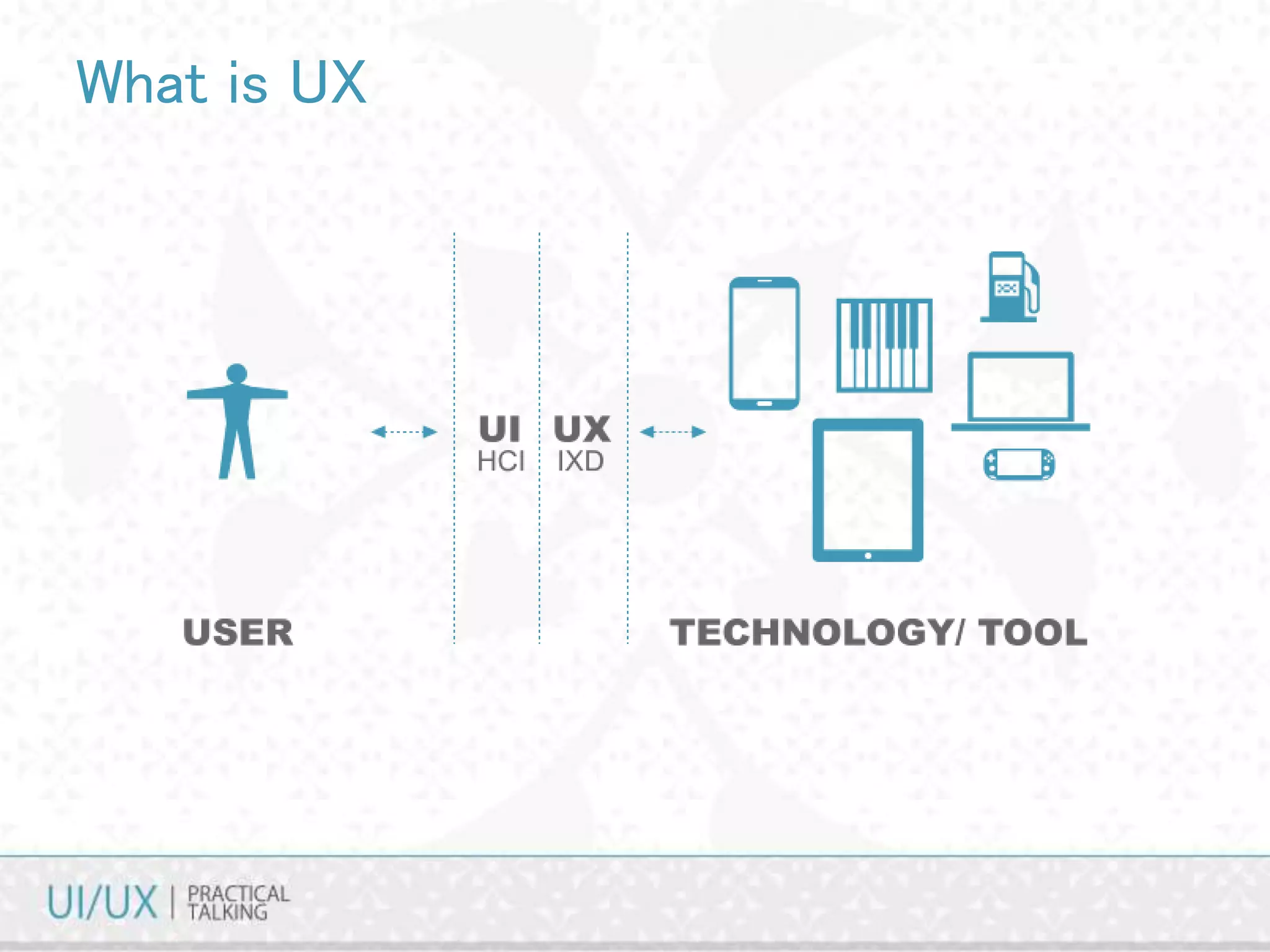 What is UX

UI
HCI

UX
IXD

USER

TECHNOLOGY/ TOOL

UI/UX | PRACTICAL TALKING